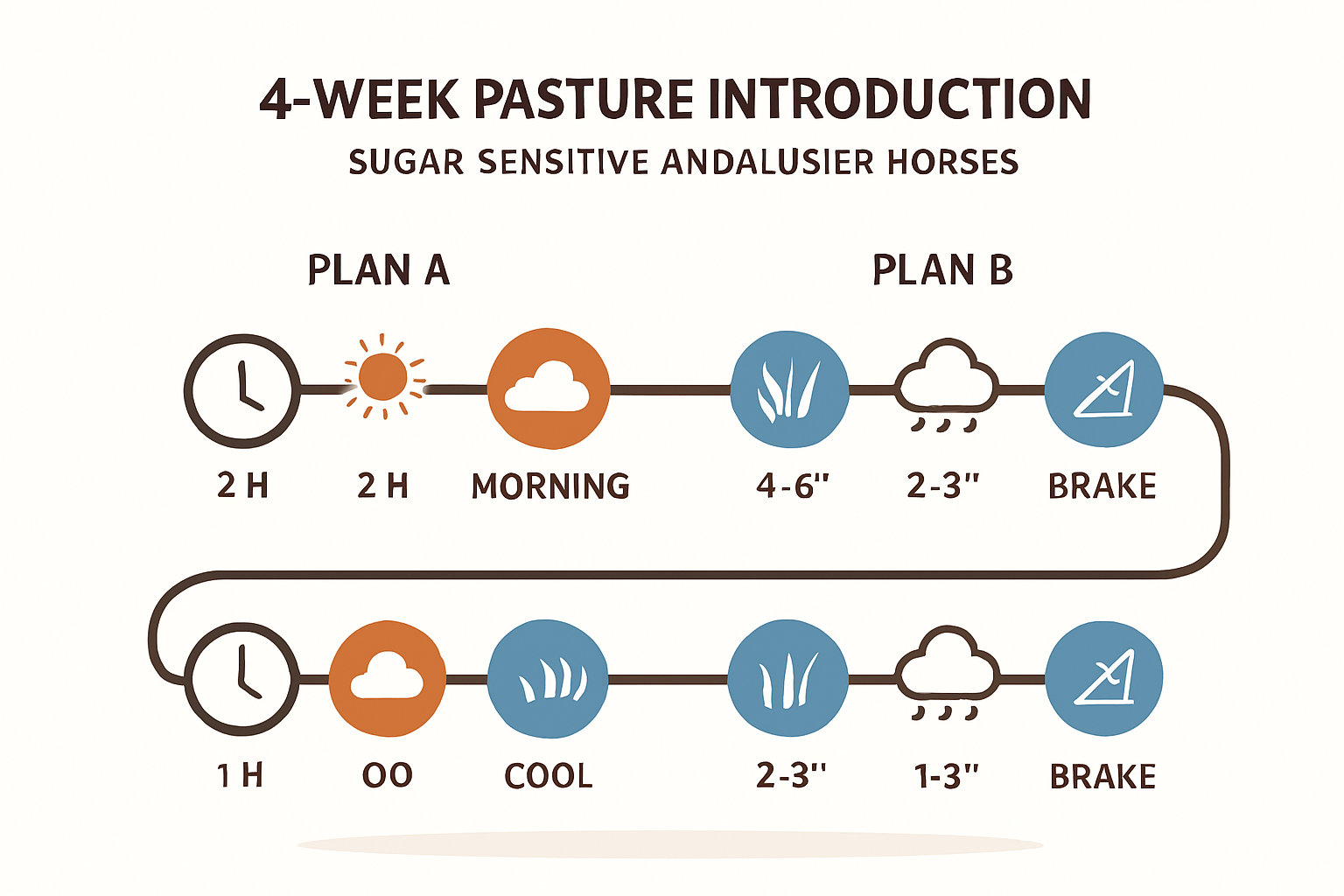 4-WEEK PASTURE INTRODUCTION

SUGAR SENSITIVE ANDALUSIER HORSES

PLAN A

PLAN B

2 H

2 H

MORNING

4-6"

2-3"

BRAKE

1 H

OO

COOL

2-3"

1-3"

BRAKE